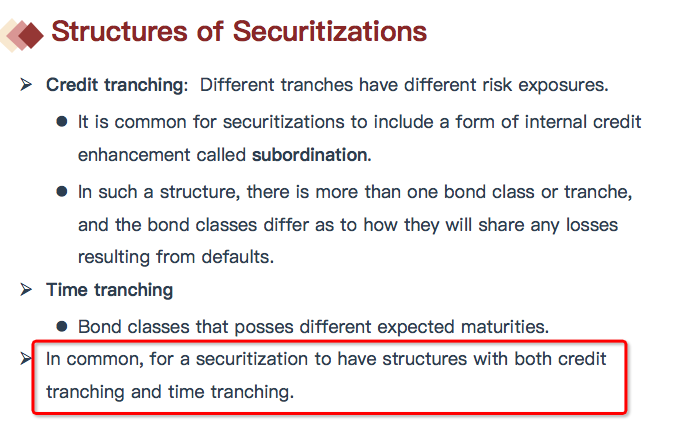 Structures of Securitizations

➢ Credit tranching: Different tranches have different risk exposures.

● It is common for securitizations to include a form of internal credit enhancement called subordination.

● In such a structure, there is more than one bond class or tranche, and the bond classes differ as to how they will share any losses resulting from defaults.

➢ Time tranching

● Bond classes that posses different expected maturities.

➢ In common, for a securitization to have structures with both credit tranching and time tranching.